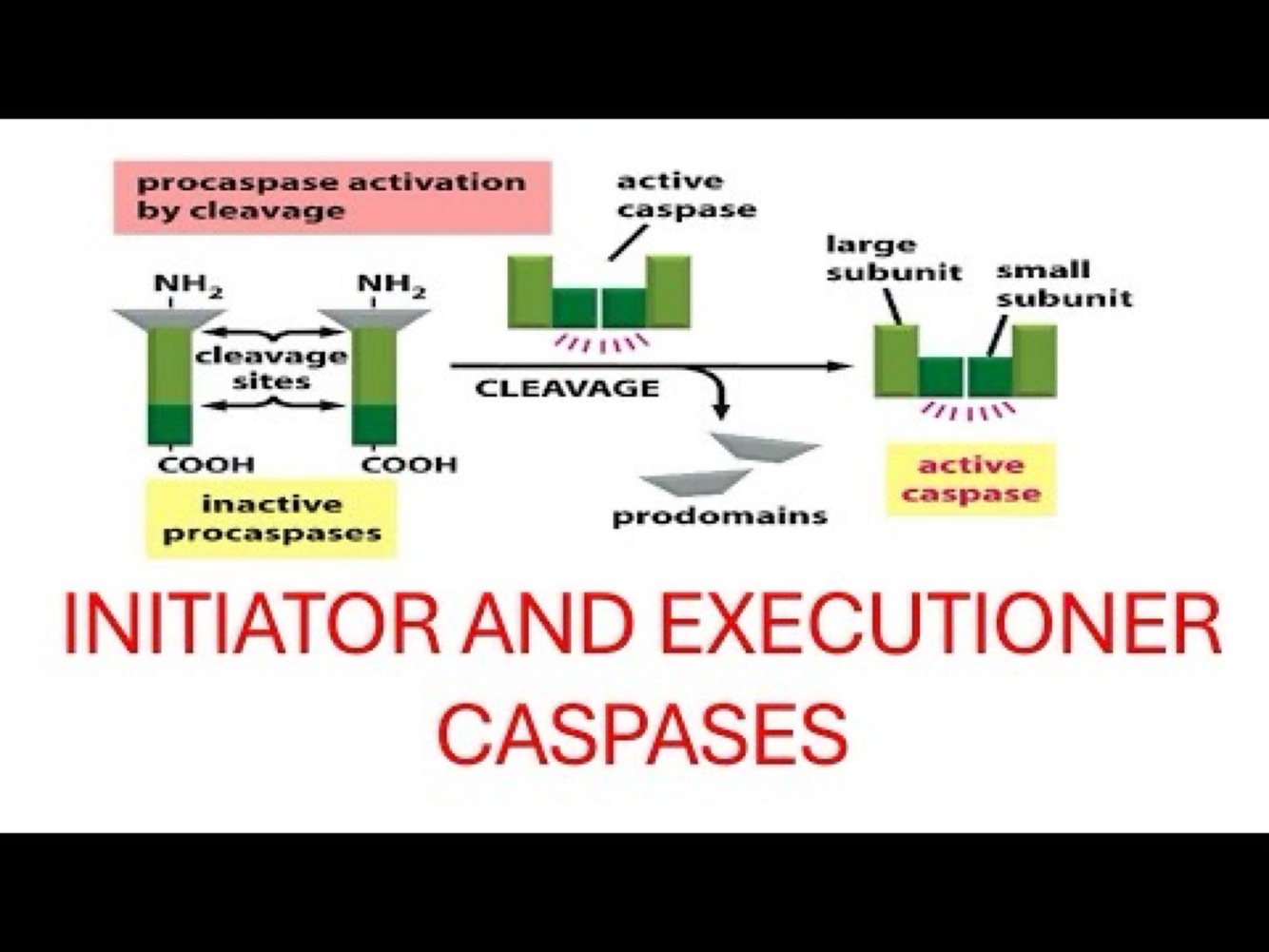 procaspase activation by cleavage

active caspase

large subunit

small subunit

$NH_2$

$NH_2$

cleavage sites

CLEAVAGE

COOH

COOH

inactive procaspases

prodomains

active caspase

INITIATOR AND EXECUTIONER CASPASES